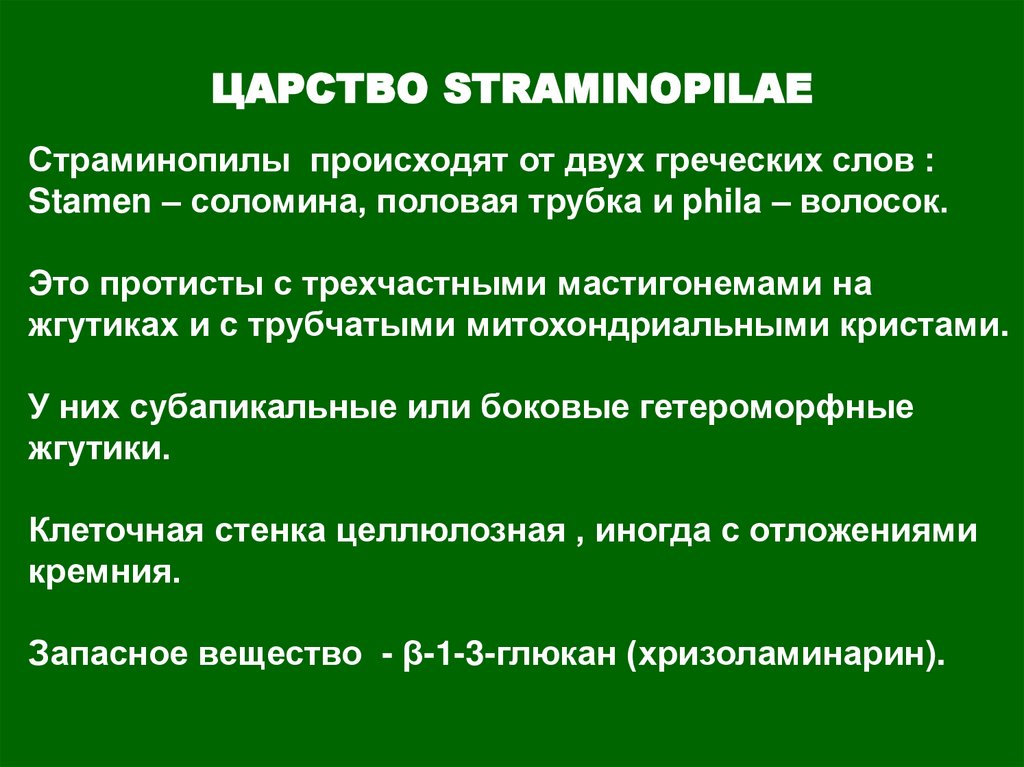 ЦАРСТВО STRAMINOPILAE

Страминопилы происходят от двух греческих слов : Stamen – соломина, половая трубка и phila – волосок.

Это протисты с трехчастными мастигонемами на жгутиках и с трубчатыми митохондриальными кристами.

У них субапикальные или боковые гетероморфные жгутики.

Клеточная стенка целлюлозная , иногда с отложениями кремния.

Запасное вещество - β-1-3-глюкан (хризоламинарин).